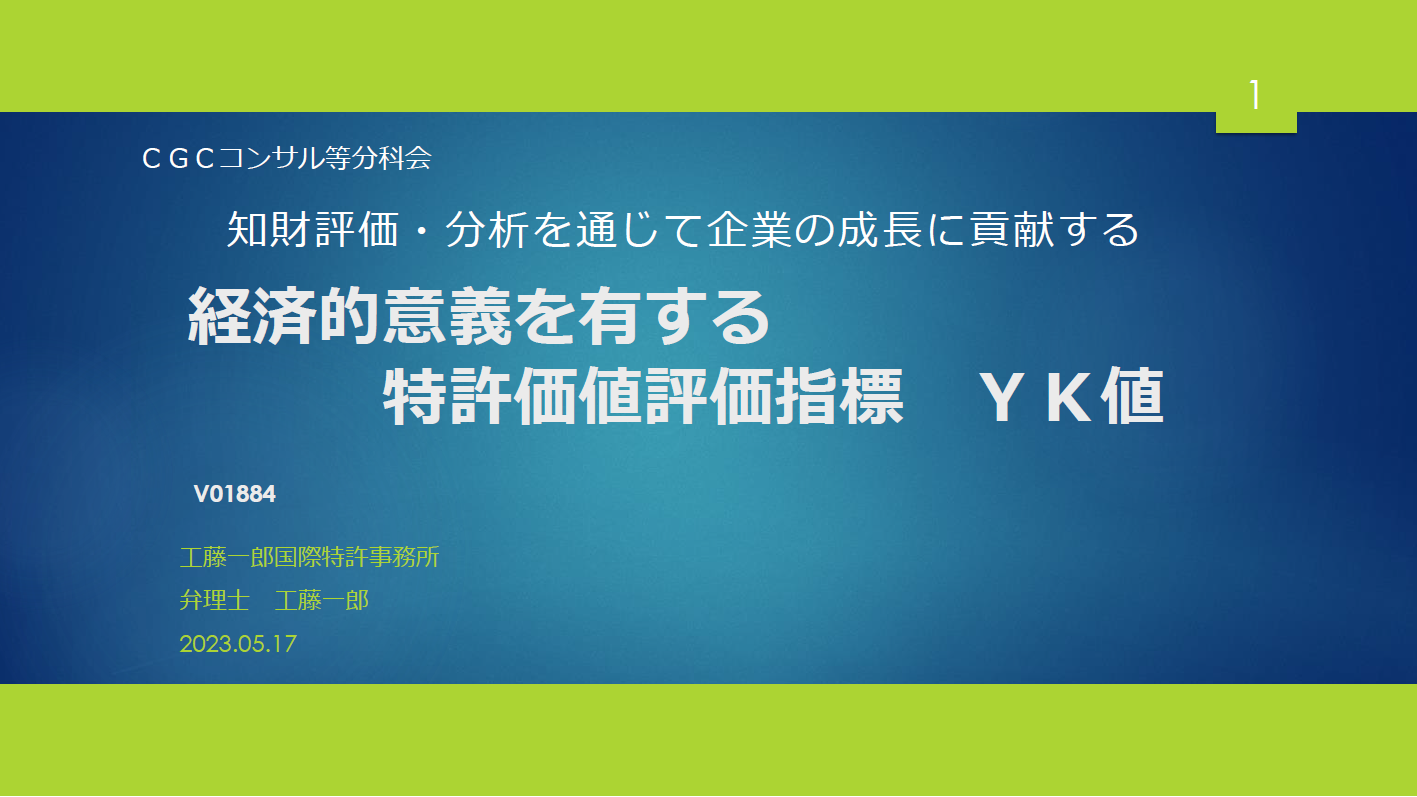 1

ＣＧＣコンサル等分科会

知財評価・分析を通じて企業の成長に貢献する

経済的意義を有する
特許価値評価指標　ＹＫ値

V01884

工藤一郎国際特許事務所
弁理士　工藤一郎
2023.05.17